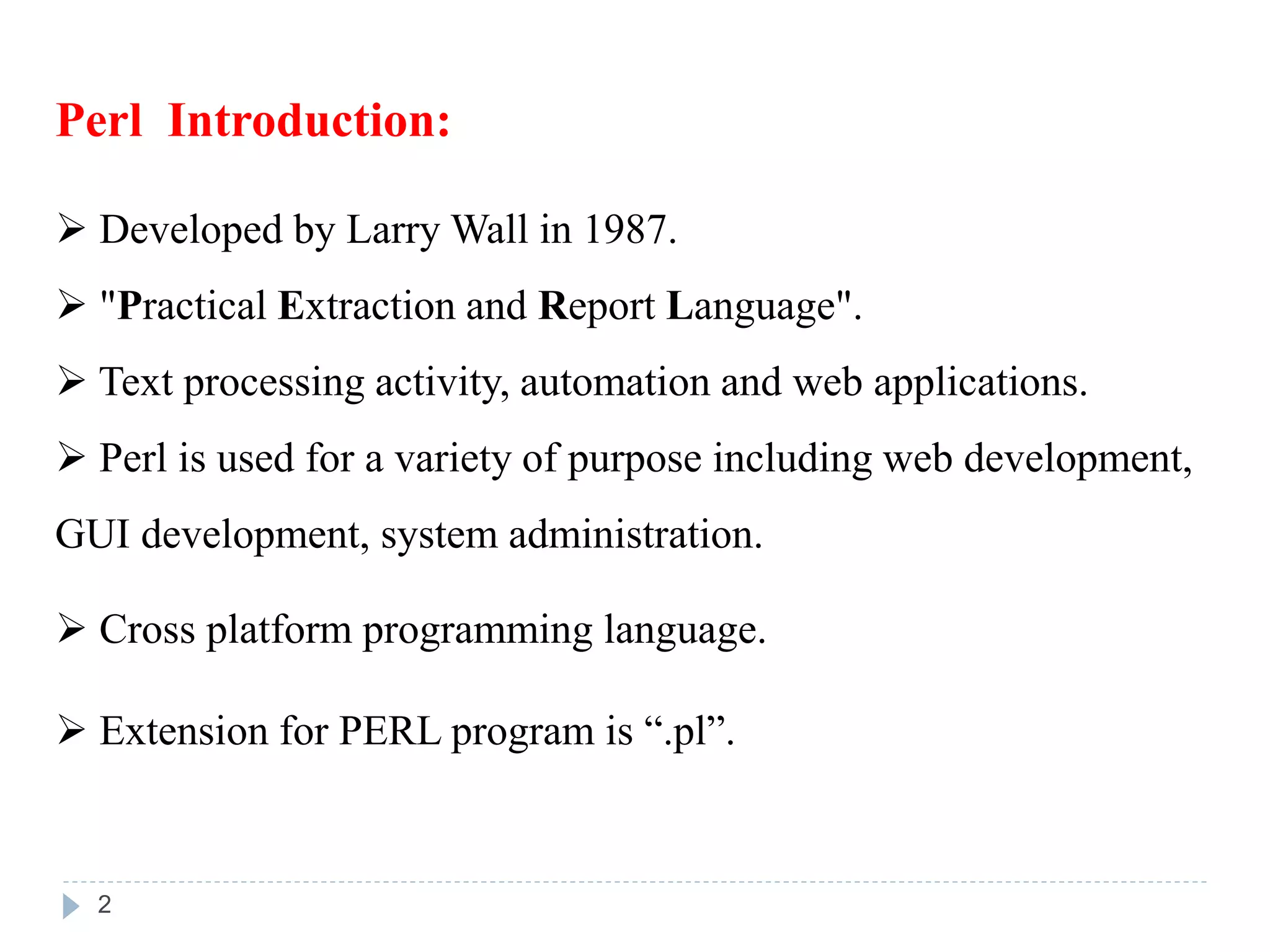 Perl Introduction:

➢ Developed by Larry Wall in 1987.

➢ "Practical Extraction and Report Language".

➢ Text processing activity, automation and web applications.

➢ Perl is used for a variety of purpose including web development, GUI development, system administration.

➢ Cross platform programming language.

➢ Extension for PERL program is “.pl”.

2